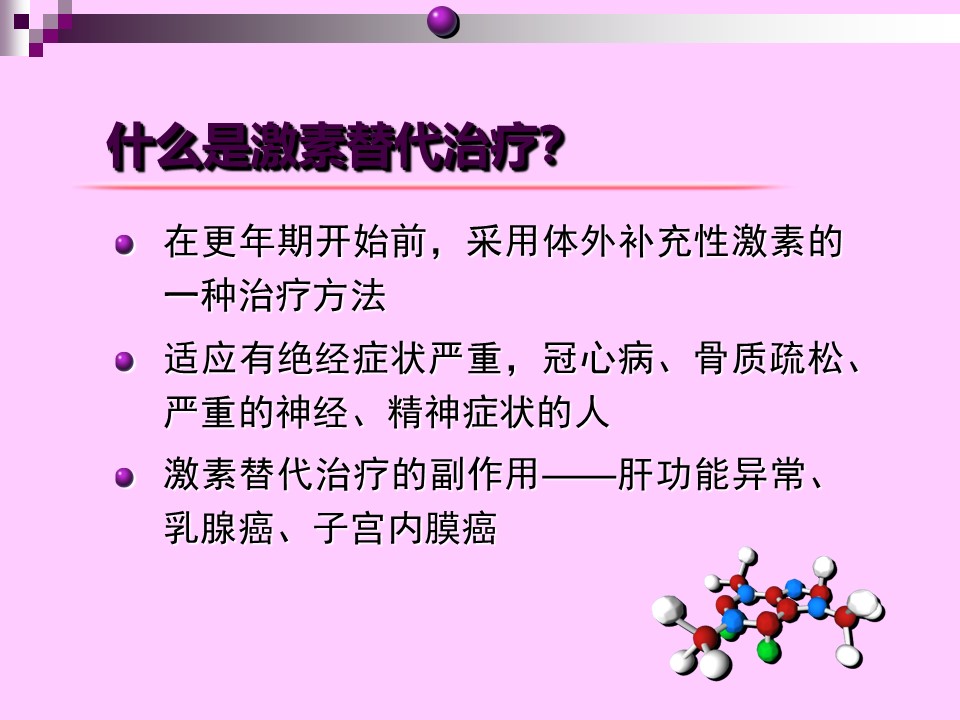 什么是激素替代治疗?

在更年期开始前，采用体外补充性激素的一种治疗方法

适应有绝经症状严重，冠心病、骨质疏松、严重的神经、精神症状的人

激素替代治疗的副作用——肝功能异常、乳腺癌、子宫内膜癌